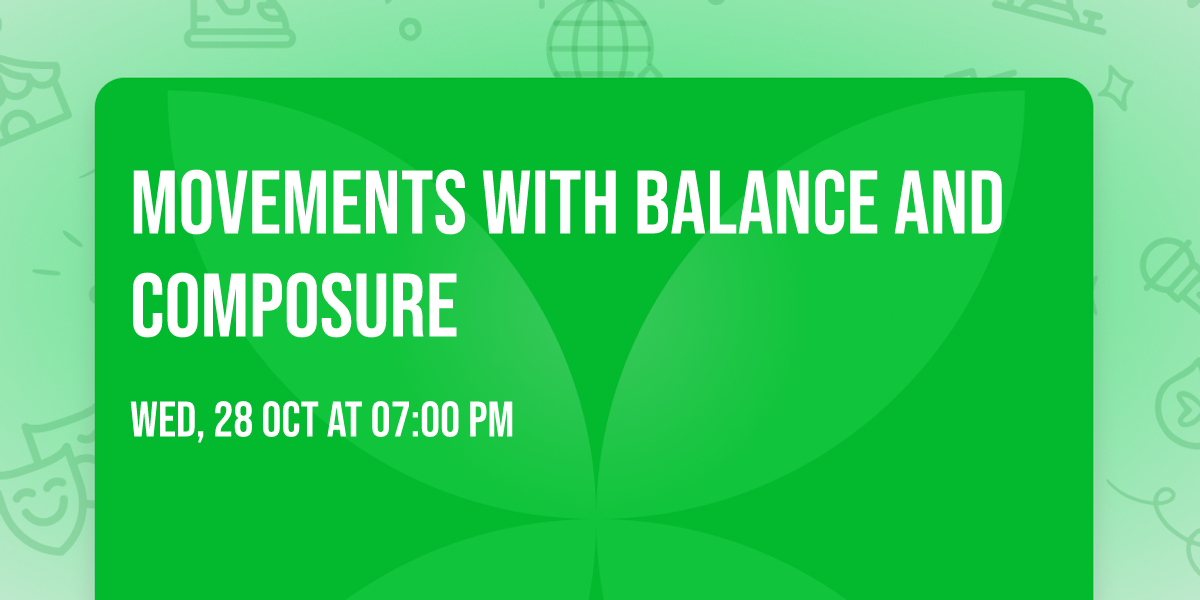 MOVEMENTS WITH BALANCE AND COMPOSURE

WED, 28 OCT AT 07:00 PM